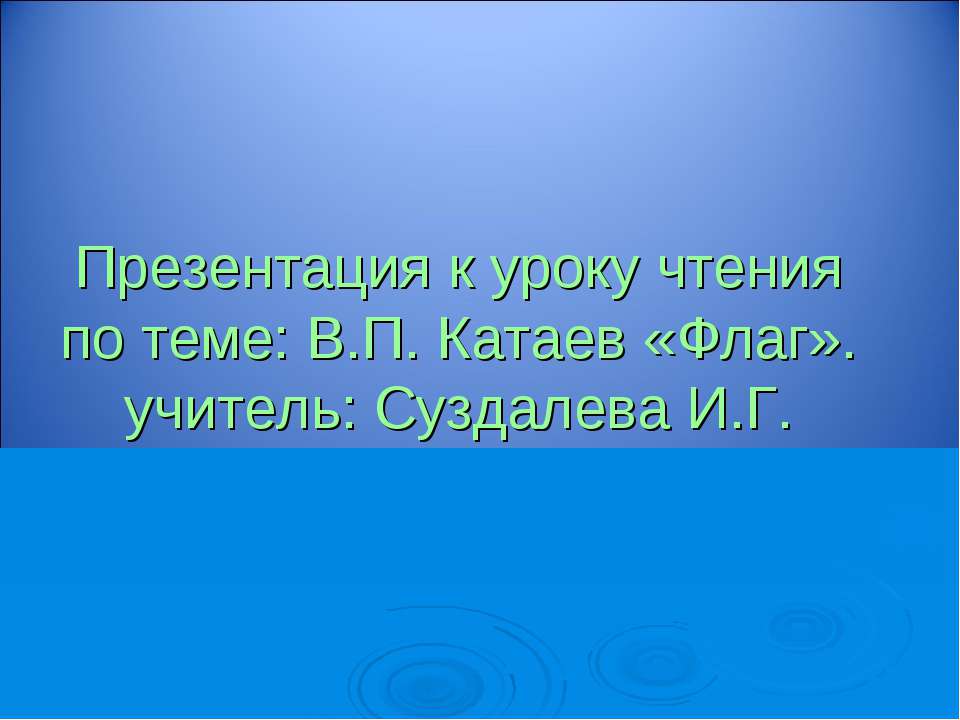 Презентация к уроку чтения по теме: В.П. Катаев «Флаг». учитель: Суздалева И.Г.